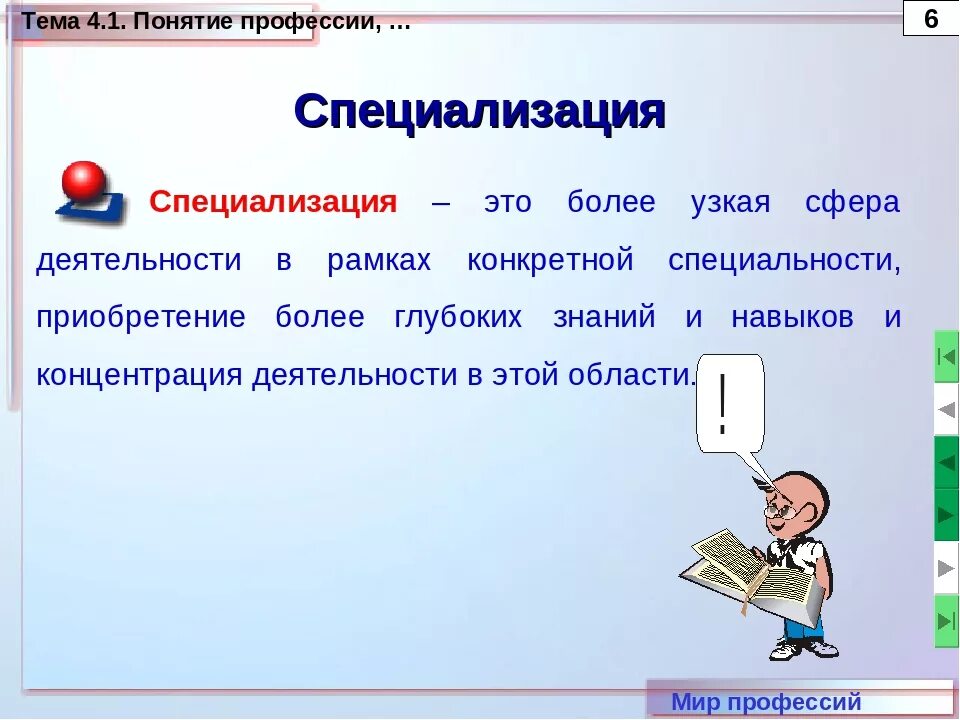 Тема 4.1. Понятие профессии, …

6

Специализация

Специализация – это более узкая сфера деятельности в рамках конкретной специальности, приобретение более глубоких знаний и навыков и концентрация деятельности в этой области.

!

Мир профессий